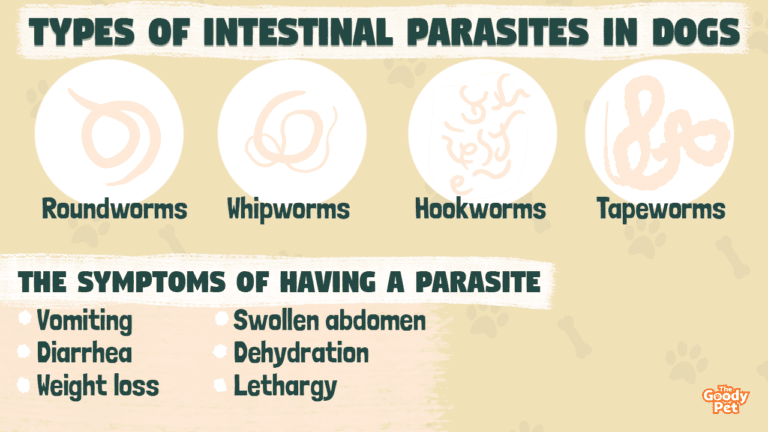 TYPES OF INTESTINAL PARASITES IN DOGS

Roundworms

Whipworms

Hookworms

Tapeworms

THE SYMPTOMS OF HAVING A PARASITE

Vomiting

Diarrhea

Weight loss

Swollen abdomen

Dehydration

Lethargy

The Goody Pet